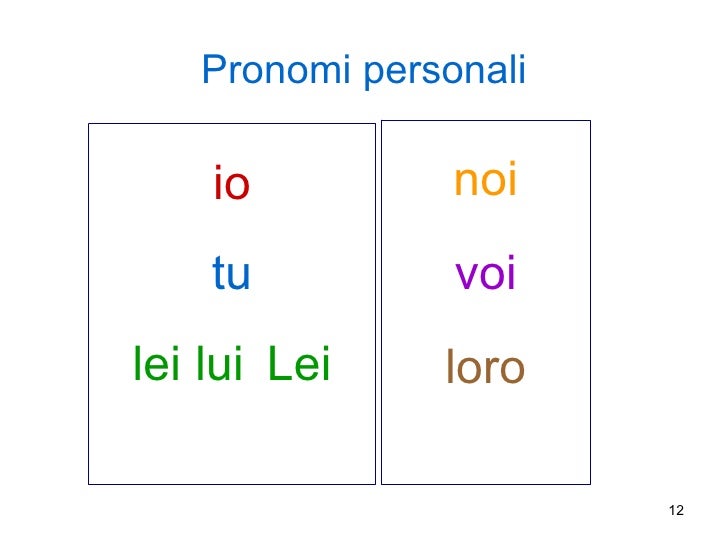 Pronomi personali

io

tu

lei lui Lei

noi

voi

loro

12